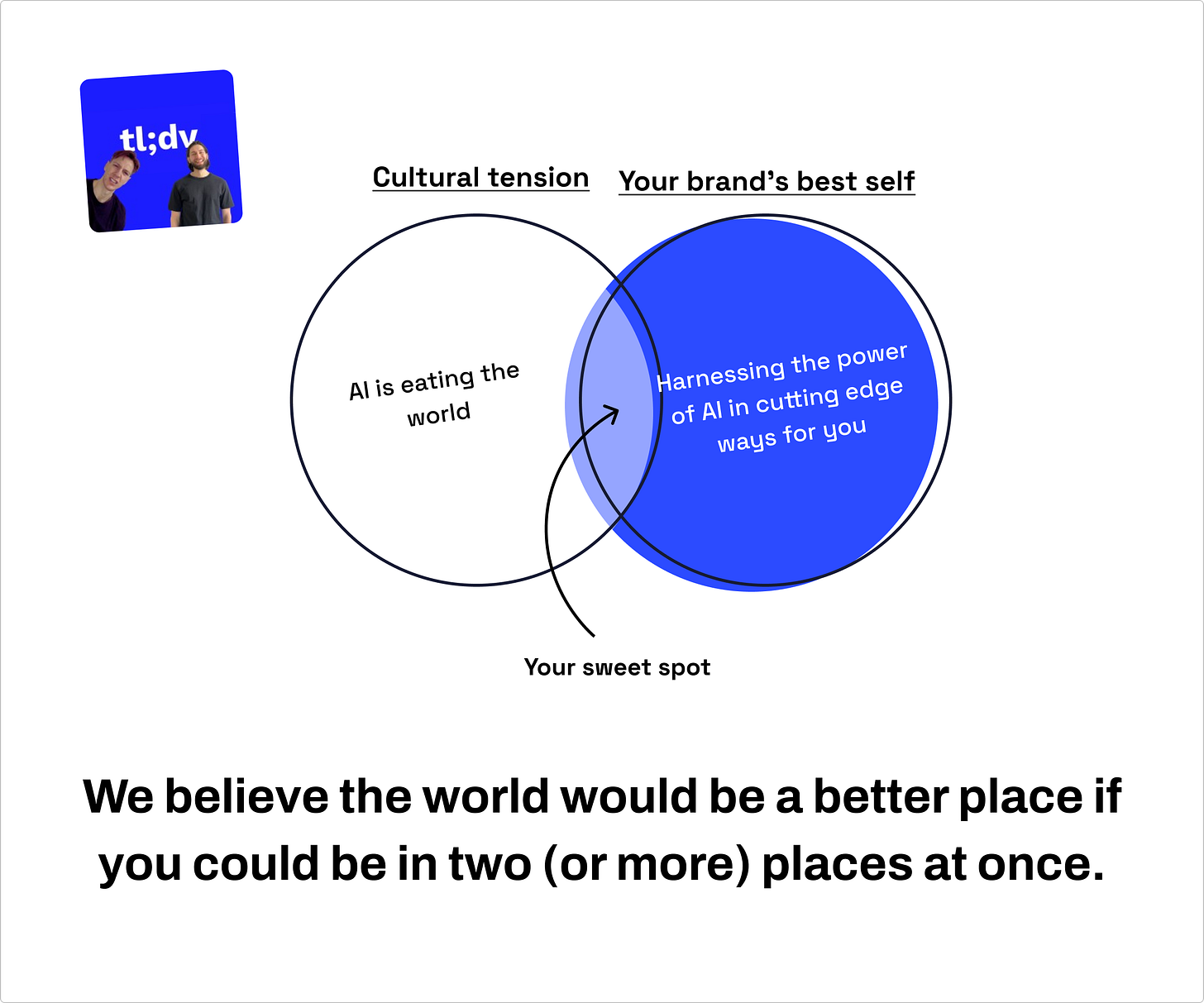 tl;dv

Cultural tension

Your brand's best self

AI is eating the world

Harnessing the power of AI in cutting edge ways for you

Your sweet spot

We believe the world would be a better place if you could be in two (or more) places at once.